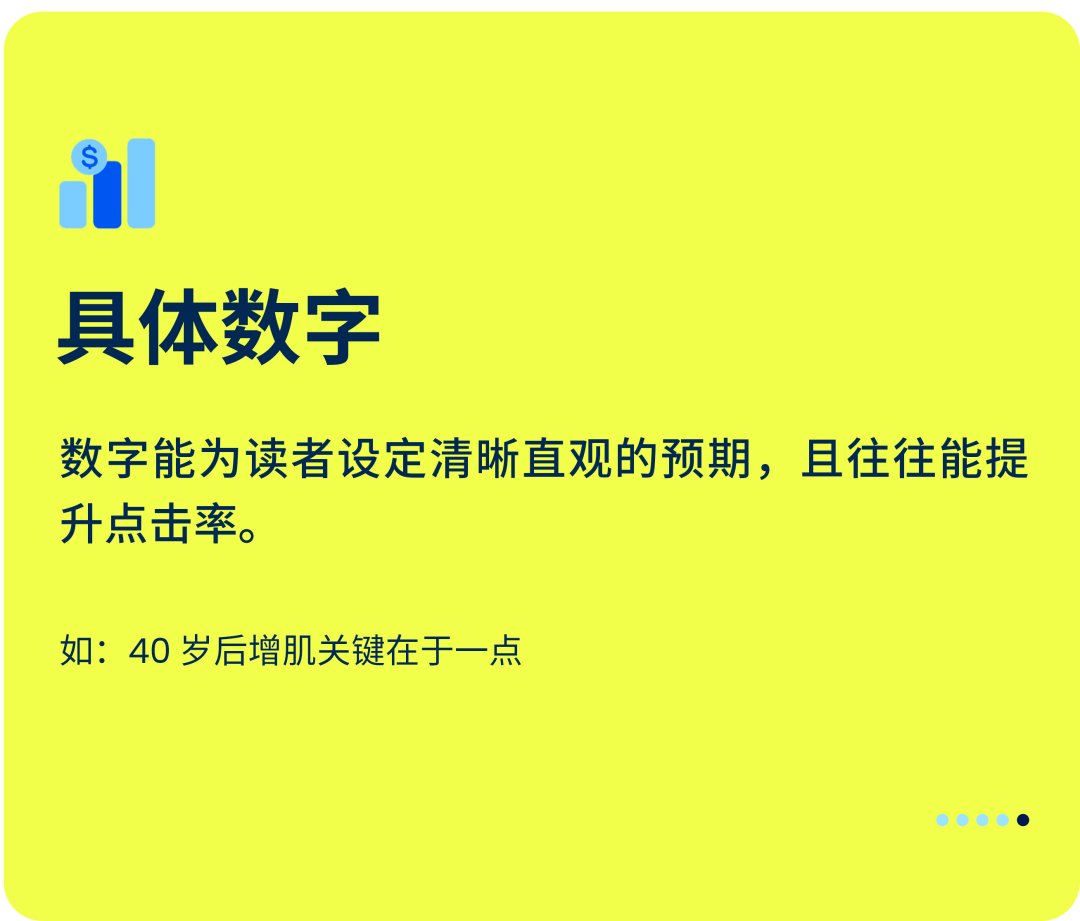 $

具体数字

数字能为读者设定清晰直观的预期，且往往能提升点击率。

如：40 岁后增肌关键在于一点